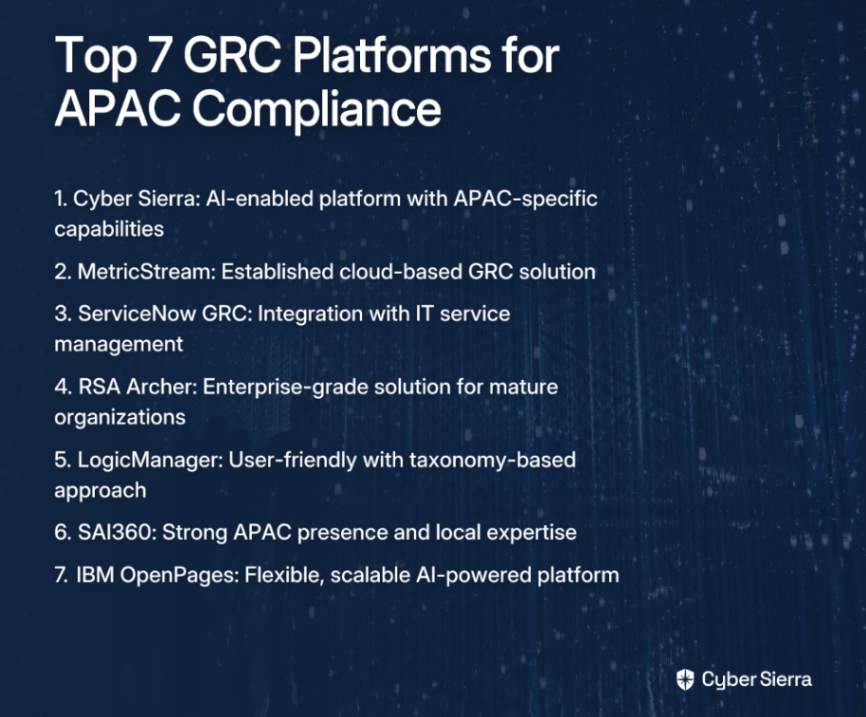 Top 7 GRC Platforms for APAC Compliance

1. Cyber Sierra: AI-enabled platform with APAC-specific capabilities

2. MetricStream: Established cloud-based GRC solution

3. ServiceNow GRC: Integration with IT service management

4. RSA Archer: Enterprise-grade solution for mature organizations

5. LogicManager: User-friendly with taxonomy-based approach

6. SAI360: Strong APAC presence and local expertise

7. IBM OpenPages: Flexible, scalable AI-powered platform

Cyber Sierra